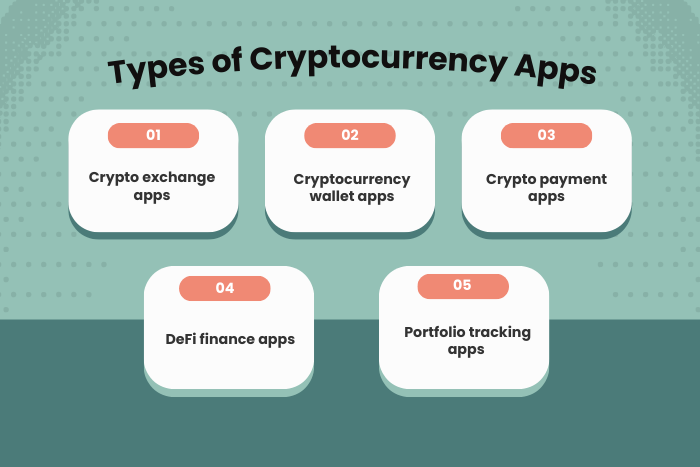 Types of Cryptocurrency Apps

01

Crypto exchange apps

02

Cryptocurrency wallet apps

03

Crypto payment apps

04

DeFi finance apps

05

Portfolio tracking apps